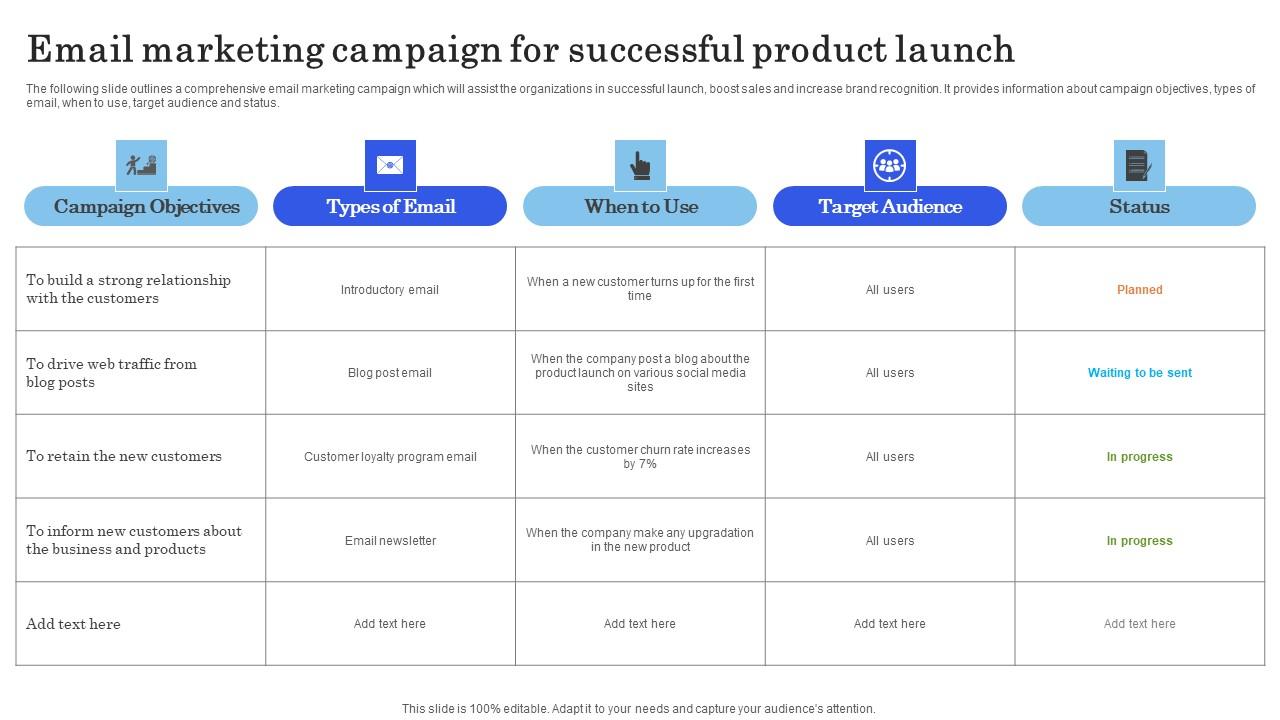 Email marketing campaign for successful product launch

The following slide outlines a comprehensive email marketing campaign which will assist the organizations in successful launch, boost sales and increase brand recognition. It provides information about campaign objectives, types of email, when to use, target audience and status.

| Campaign Objectives | Types of Email | When to Use | Target Audience | Status |
|---|---|---|---|---|
| To build a strong relationship with the customers | Introductory email | When a new customer turns up for the first time | All users | Planned |
| To drive web traffic from blog posts | Blog post email | When the company post a blog about the product launch on various social media sites | All users | Waiting to be sent |
| To retain the new customers | Customer loyalty program email | When the customer churn rate increases by 7% | All users | In progress |
| To inform new customers about the business and products | Email newsletter | When the company make any upgradation in the new product | All users | In progress |
| Add text here | Add text here | Add text here | Add text here | Add text here |

This slide is 100% editable. Adapt it to your needs and capture your audience's attention.